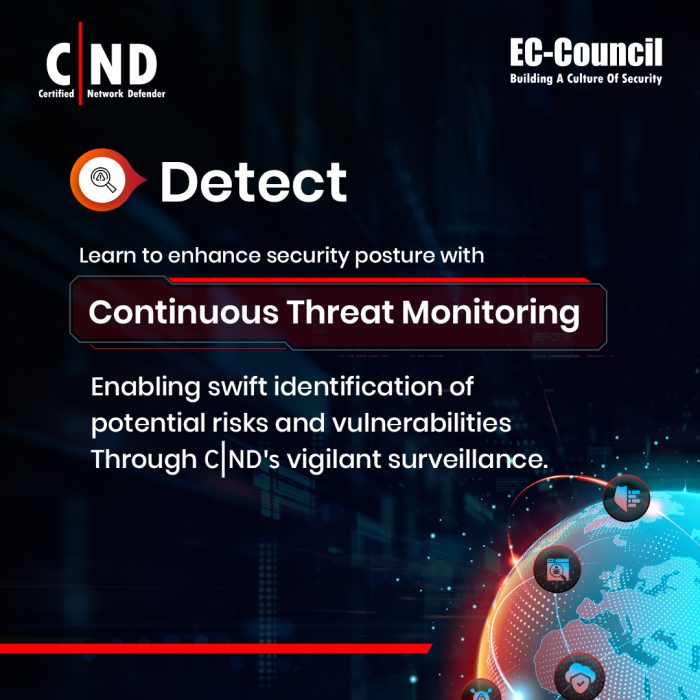 C|ND
Certified Network Defender

EC-Council
Building A Culture Of Security

Detect

Learn to enhance security posture with

Continuous Threat Monitoring

Enabling swift identification of potential risks and vulnerabilities Through C|ND's vigilant surveillance.